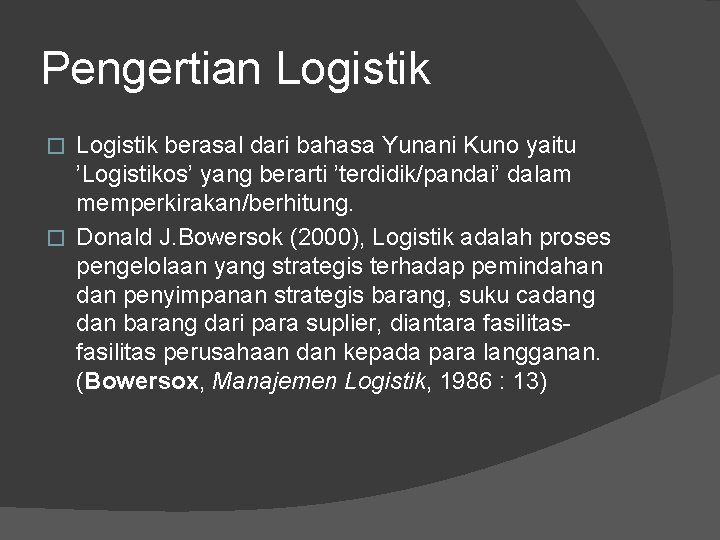 Pengertian Logistik

Logistik berasal dari bahasa Yunani Kuno yaitu ’Logistikos’ yang berarti ’terdidik/pandai’ dalam memperkirakan/berhitung.

Donald J.Bowersok (2000), Logistik adalah proses pengelolaan yang strategis terhadap pemindahan dan penyimpanan strategis barang, suku cadang dan barang dari para suplier, diantara fasilitas-fasilitas perusahaan dan kepada para langganan. (Bowersox, Manajemen Logistik, 1986 : 13)